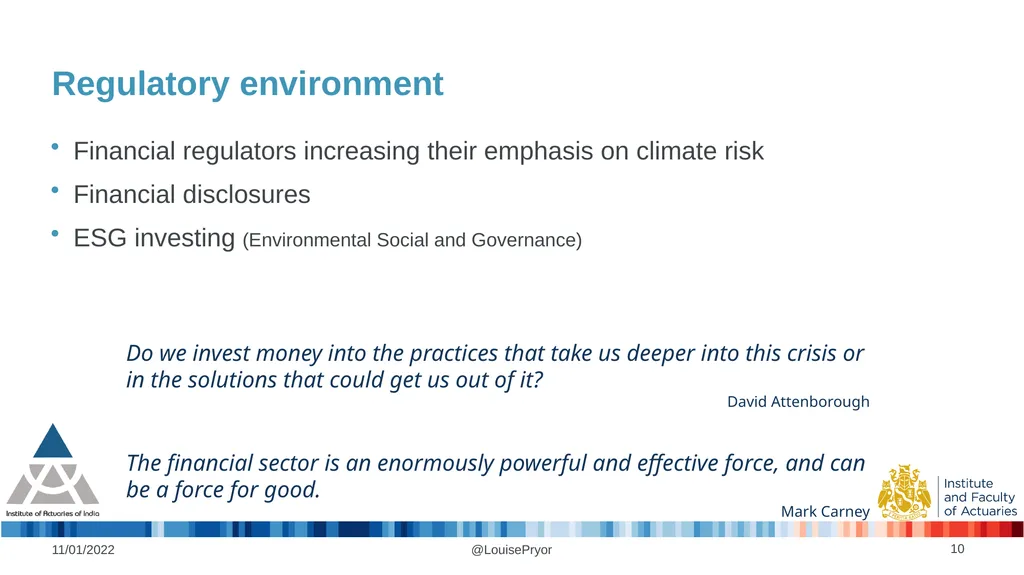 Regulatory environment

• Financial regulators increasing their emphasis on climate risk

• Financial disclosures

• ESG investing (Environmental Social and Governance)

Do we invest money into the practices that take us deeper into this crisis or in the solutions that could get us out of it?

David Attenborough

The financial sector is an enormously powerful and effective force, and can be a force for good.

Mark Carney

Institute of Actuaries of India

Institute and Faculty of Actuaries

11/01/2022

@LouisePryor

10